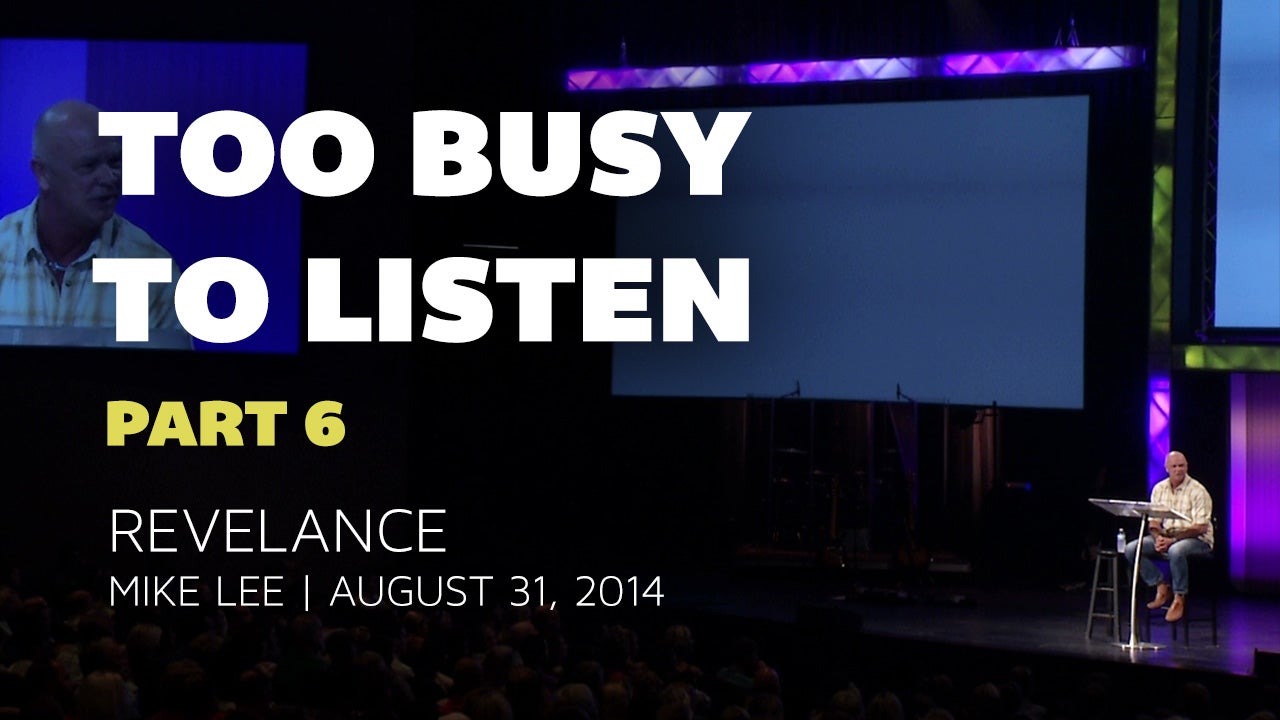 TOO BUSY TO LISTEN

PART 6

REVELANCE

MIKE LEE | AUGUST 31, 2014